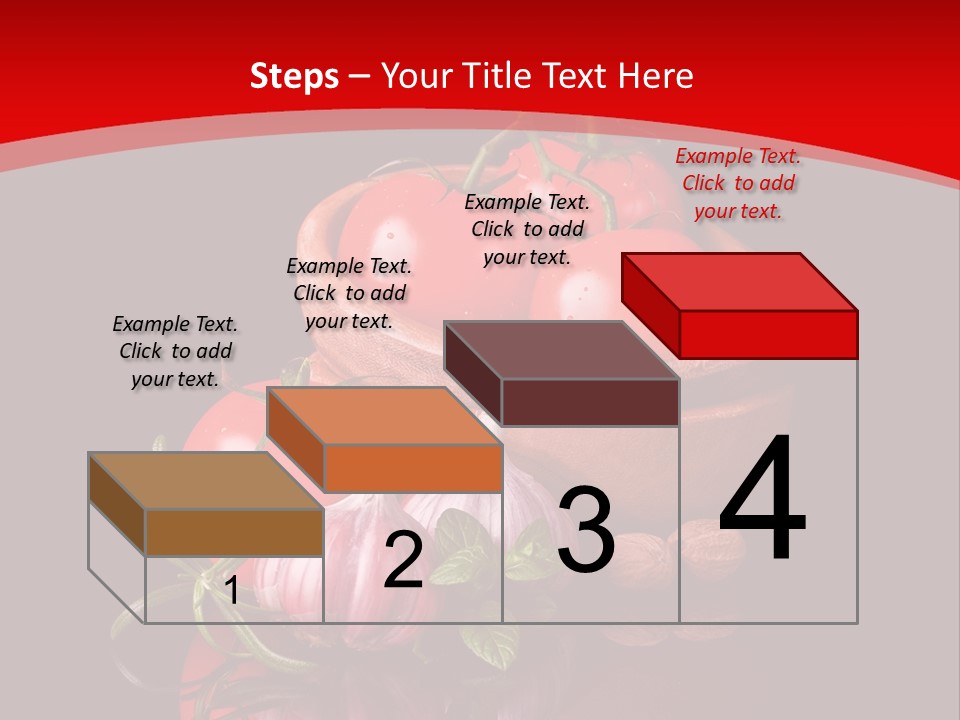 Steps – Your Title Text Here

Example Text. Click to add your text.

Example Text. Click to add your text.

Example Text. Click to add your text.

Example Text. Click to add your text.

1

2

3

4